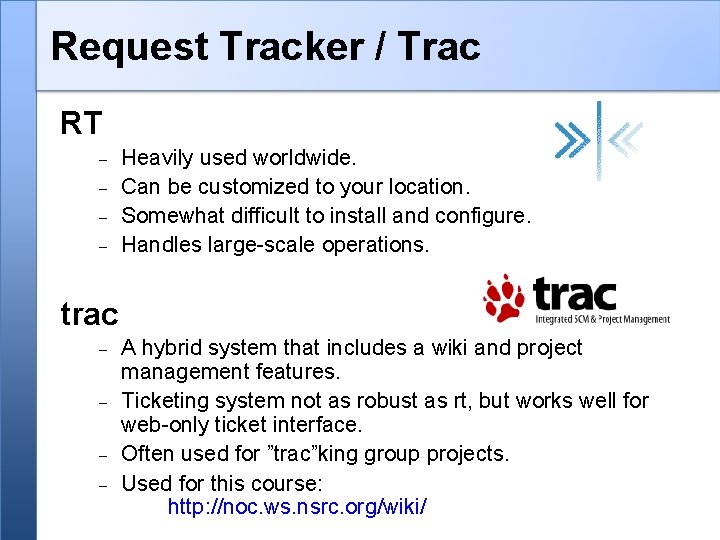 Request Tracker / Trac

RT

– Heavily used worldwide.
– Can be customized to your location.
– Somewhat difficult to install and configure.
– Handles large-scale operations.

trac
Integrated SCM & Project Management

trac

– A hybrid system that includes a wiki and project management features.
– Ticketing system not as robust as rt, but works well for web-only ticket interface.
– Often used for ”trac”king group projects.
– Used for this course:
http://noc.ws.nsrc.org/wiki/